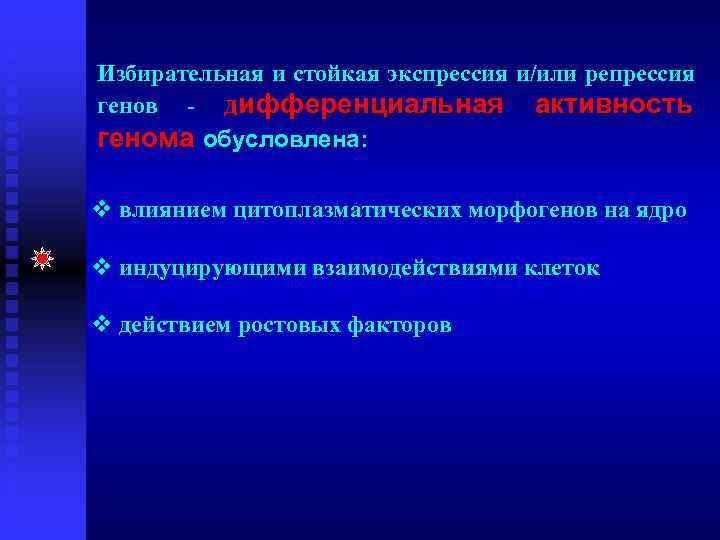 Избирательная и стойкая экспрессия и/или репрессия генов - дифференциальная активность генома обусловлена:

❖ влиянием цитоплазматических морфогенов на ядро

❖ индуцирующими взаимодействиями клеток

❖ действием ростовых факторов